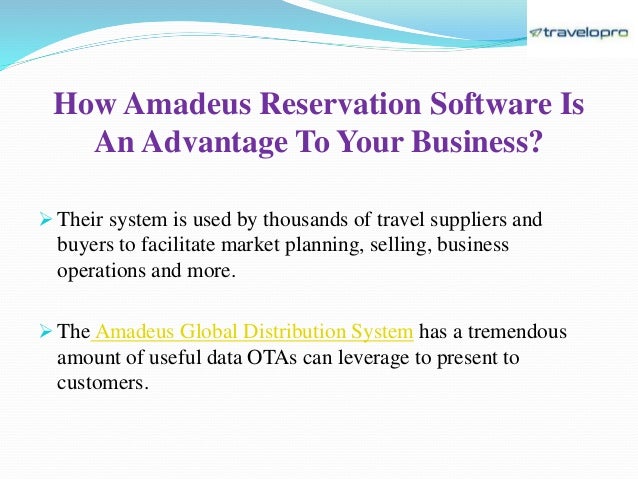 travelopro

How Amadeus Reservation Software Is An Advantage To Your Business?

➢ Their system is used by thousands of travel suppliers and buyers to facilitate market planning, selling, business operations and more.

➢ The Amadeus Global Distribution System has a tremendous amount of useful data OTAs can leverage to present to customers.